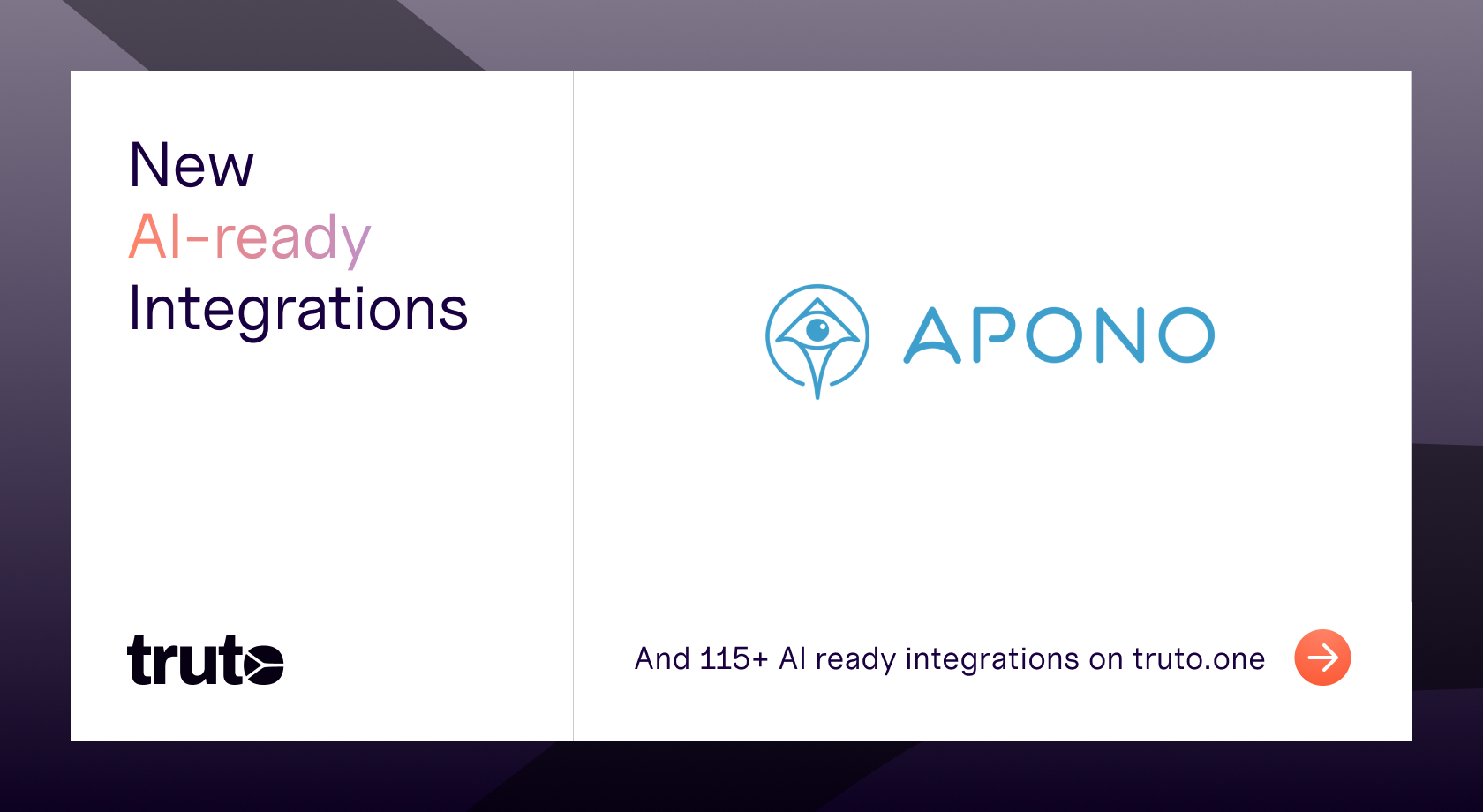 New
AI-ready
Integrations

truto

APONO

And 115+ AI ready integrations on truto.one